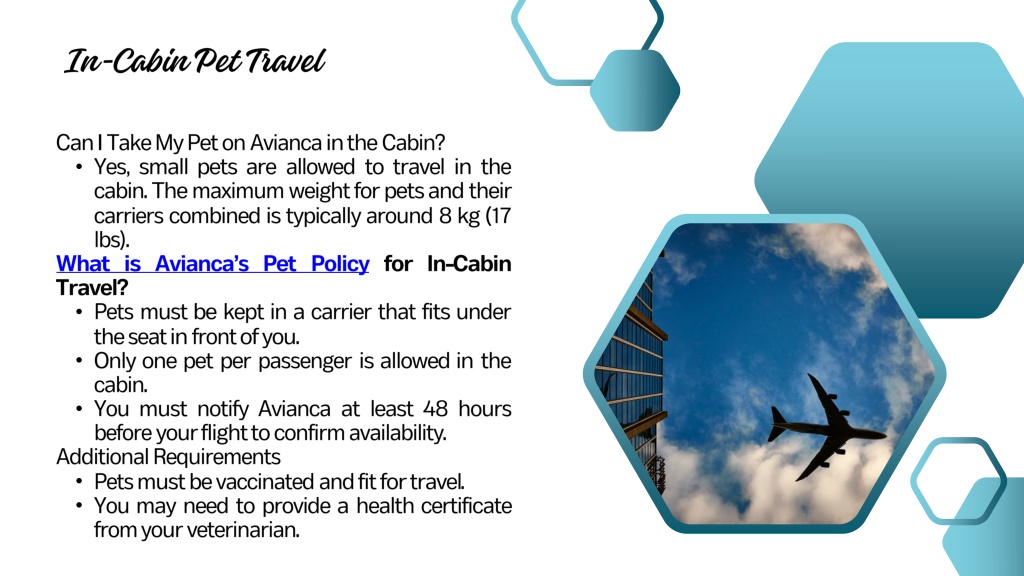 In-Cabin Pet Travel

Can I Take My Pet on Avianca in the Cabin?

• Yes, small pets are allowed to travel in the cabin. The maximum weight for pets and their carriers combined is typically around 8 kg (17 lbs).

What is Avianca's Pet Policy for In-Cabin Travel?

• Pets must be kept in a carrier that fits under the seat in front of you.
• Only one pet per passenger is allowed in the cabin.
• You must notify Avianca at least 48 hours before your flight to confirm availability.

Additional Requirements

• Pets must be vaccinated and fit for travel.
• You may need to provide a health certificate from your veterinarian.